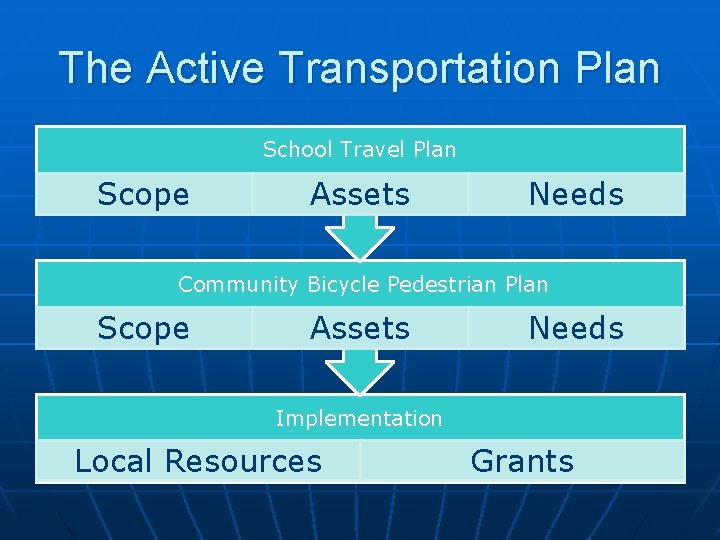 The Active Transportation Plan

School Travel Plan

Scope Assets Needs

Community Bicycle Pedestrian Plan

Scope Assets Needs

Implementation

Local Resources Grants